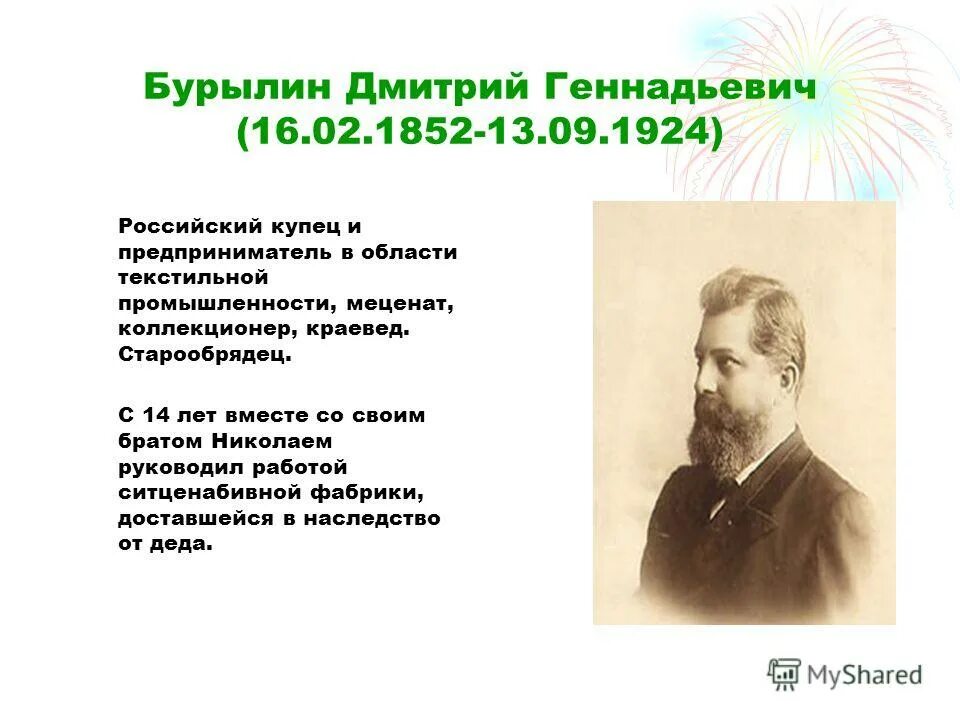 Бурылин Дмитрий Геннадьевич (16.02.1852-13.09.1924)

Российский купец и предприниматель в области текстильной промышленности, меценат, коллекционер, краевед. Старообрядец.

С 14 лет вместе со своим братом Николаем руководил работой ситценабивной фабрики, доставшейся в наследство от деда.

MyShared